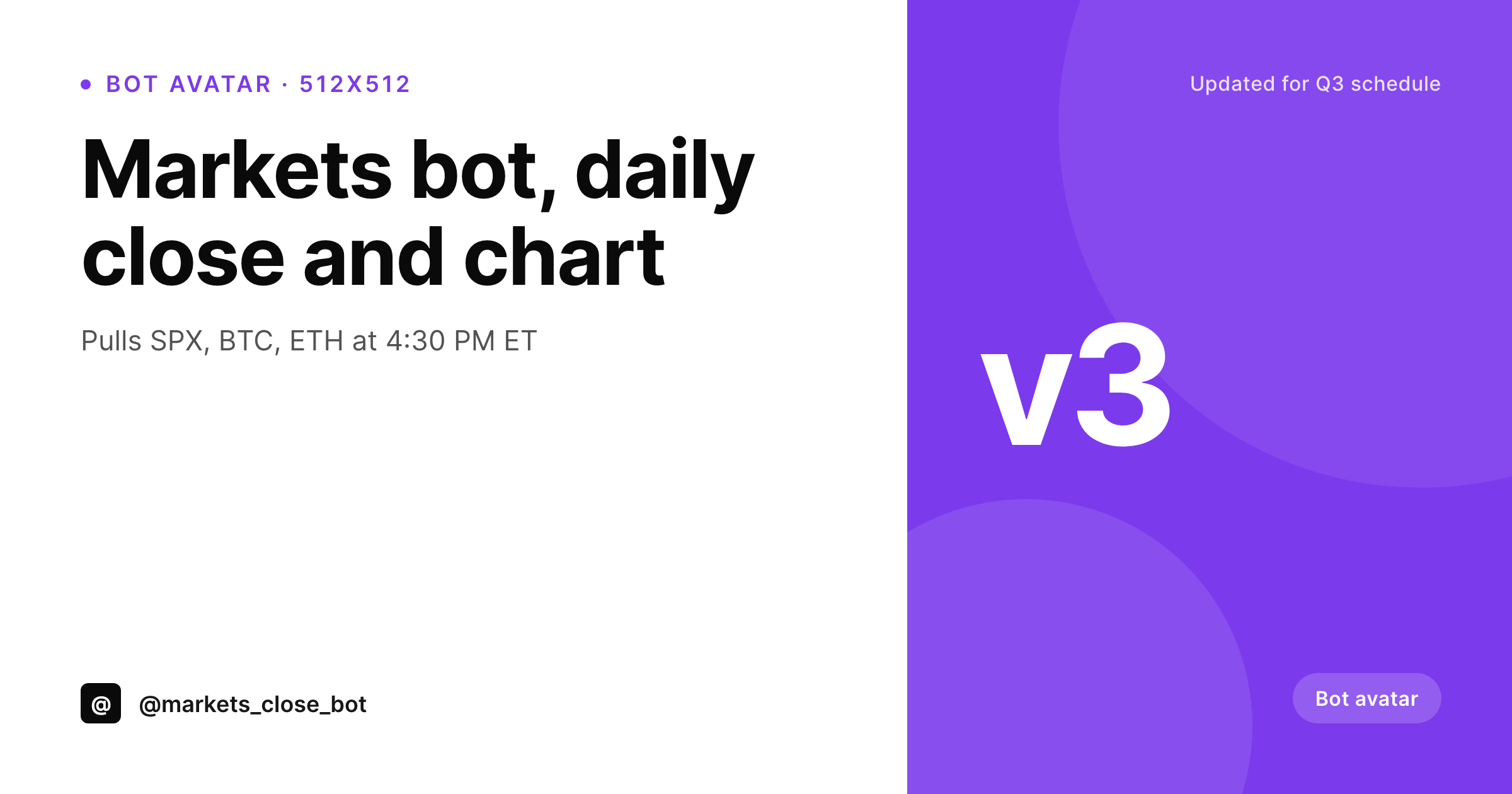 BOT AVATAR · 512X512

Markets bot, daily close and chart

Pulls SPX, BTC, ETH at 4:30 PM ET

@ @markets_close_bot

Updated for Q3 schedule

v3

Bot avatar